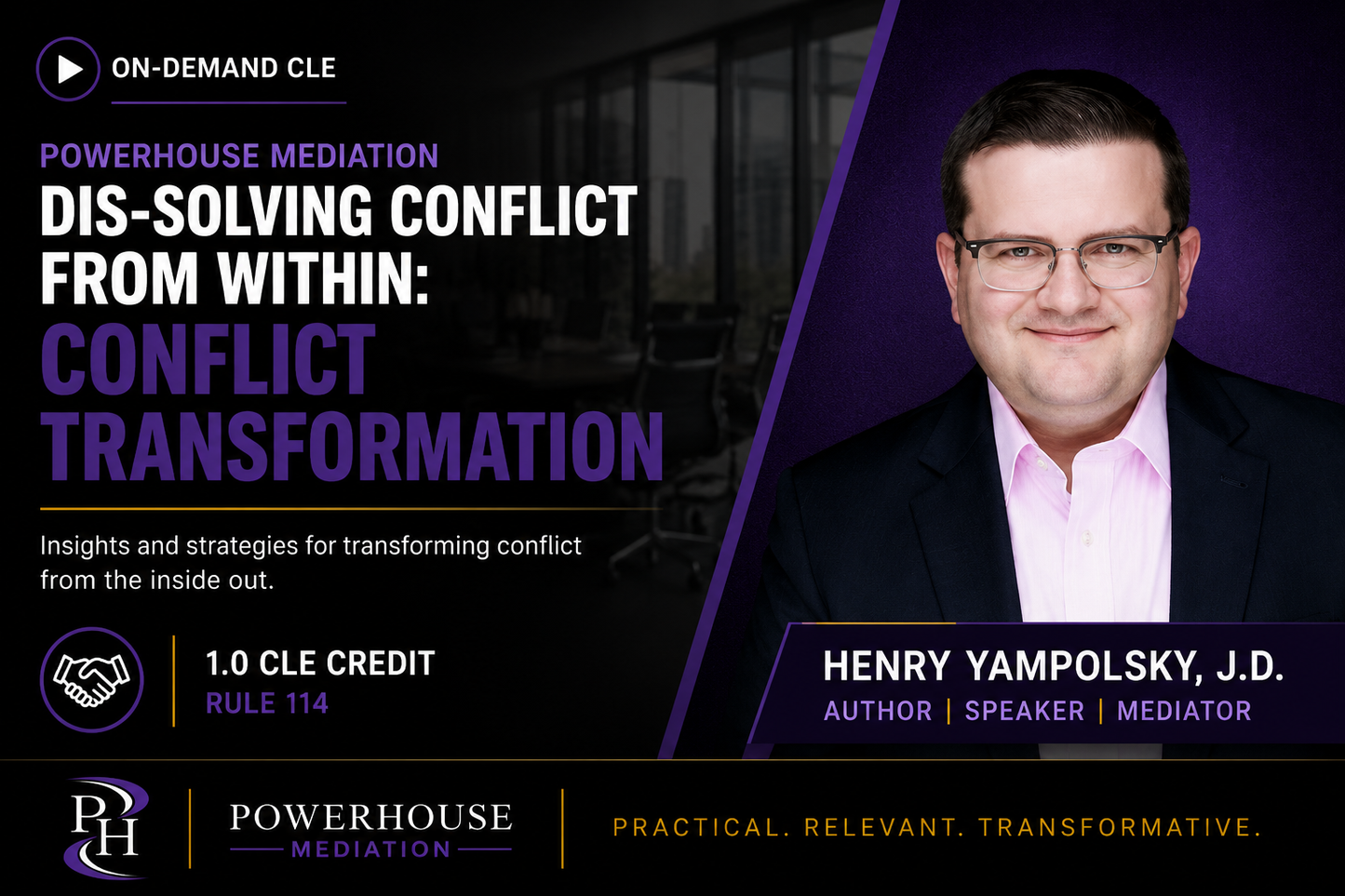 ON-DEMAND CLE

POWERHOUSE MEDIATION

DIS-SOLVING CONFLICT FROM WITHIN: CONFLICT TRANSFORMATION

Insights and strategies for transforming conflict from the inside out.

1.0 CLE CREDIT
RULE 114

HENRY YAMPOLSKY, J.D.
AUTHOR | SPEAKER | MEDIATOR

PH

POWERHOUSE
MEDIATION

PRACTICAL. RELEVANT. TRANSFORMATIVE.